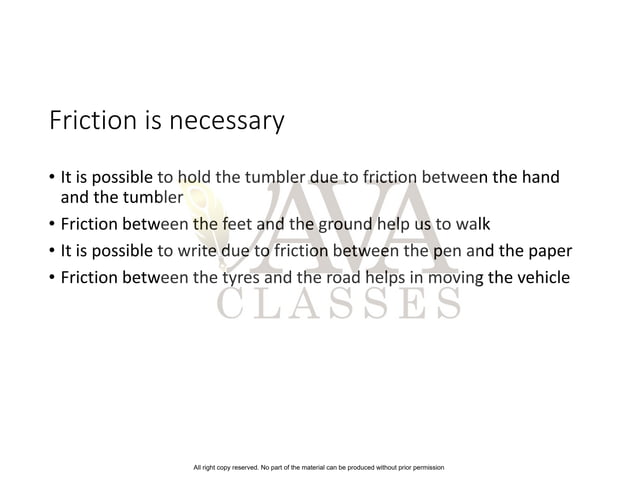 Friction is necessary

• It is possible to hold the tumbler due to friction between the hand and the tumbler
• Friction between the feet and the ground help us to walk
• It is possible to write due to friction between the pen and the paper
• Friction between the tyres and the road helps in moving the vehicle

AVA
CLASSES

All right copy reserved. No part of the material can be produced without prior permission